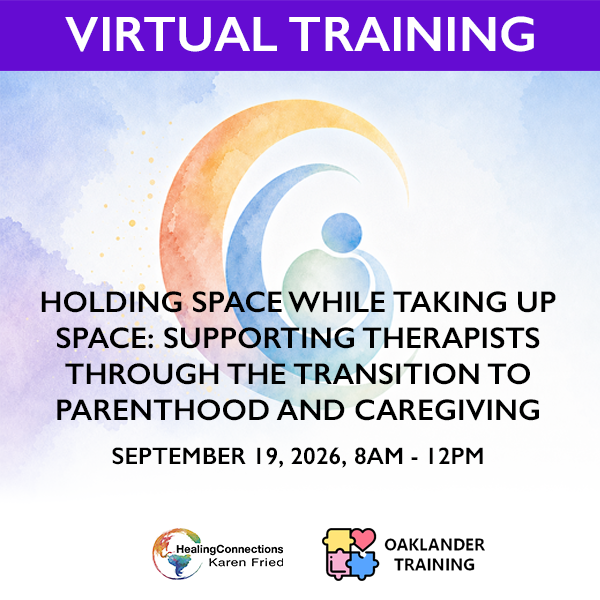 VIRTUAL TRAINING

HOLDING SPACE WHILE TAKING UP SPACE: SUPPORTING THERAPISTS THROUGH THE TRANSITION TO PARENTHOOD AND CAREGIVING

SEPTEMBER 19, 2026, 8AM - 12PM

HealingConnections
Karen Fried

OAKLANDER
TRAINING